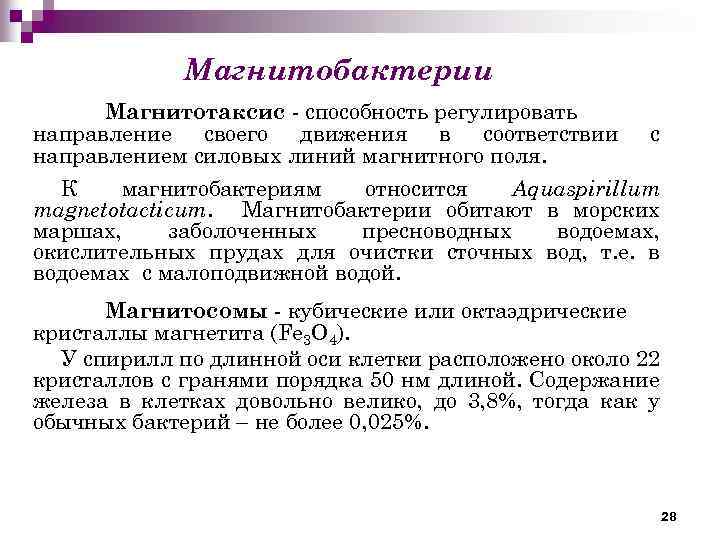 Магнитобактерии

Магнитотаксис - способность регулировать направление своего движения в соответствии с направлением силовых линий магнитного поля.

К магнитобактериям относится Aquaspirillum magnetotacticum. Магнитобактерии обитают в морских маршах, заболоченных пресноводных водоемах, окислительных прудах для очистки сточных вод, т.е. в водоемах с малоподвижной водой.

Магнитосомы - кубические или октаэдрические кристаллы магнетита ($Fe_3O_4$).

У спирилл по длинной оси клетки расположено около 22 кристаллов с гранями порядка 50 нм длиной. Содержание железа в клетках довольно велико, до 3,8%, тогда как у обычных бактерий – не более 0,025%.

28